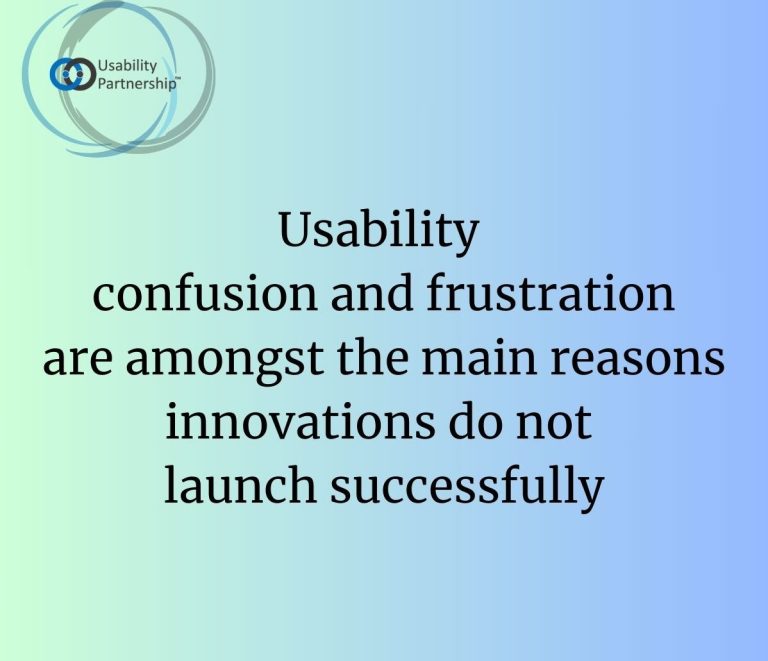 Usability Partnership™

Usability confusion and frustration are amongst the main reasons innovations do not launch successfully